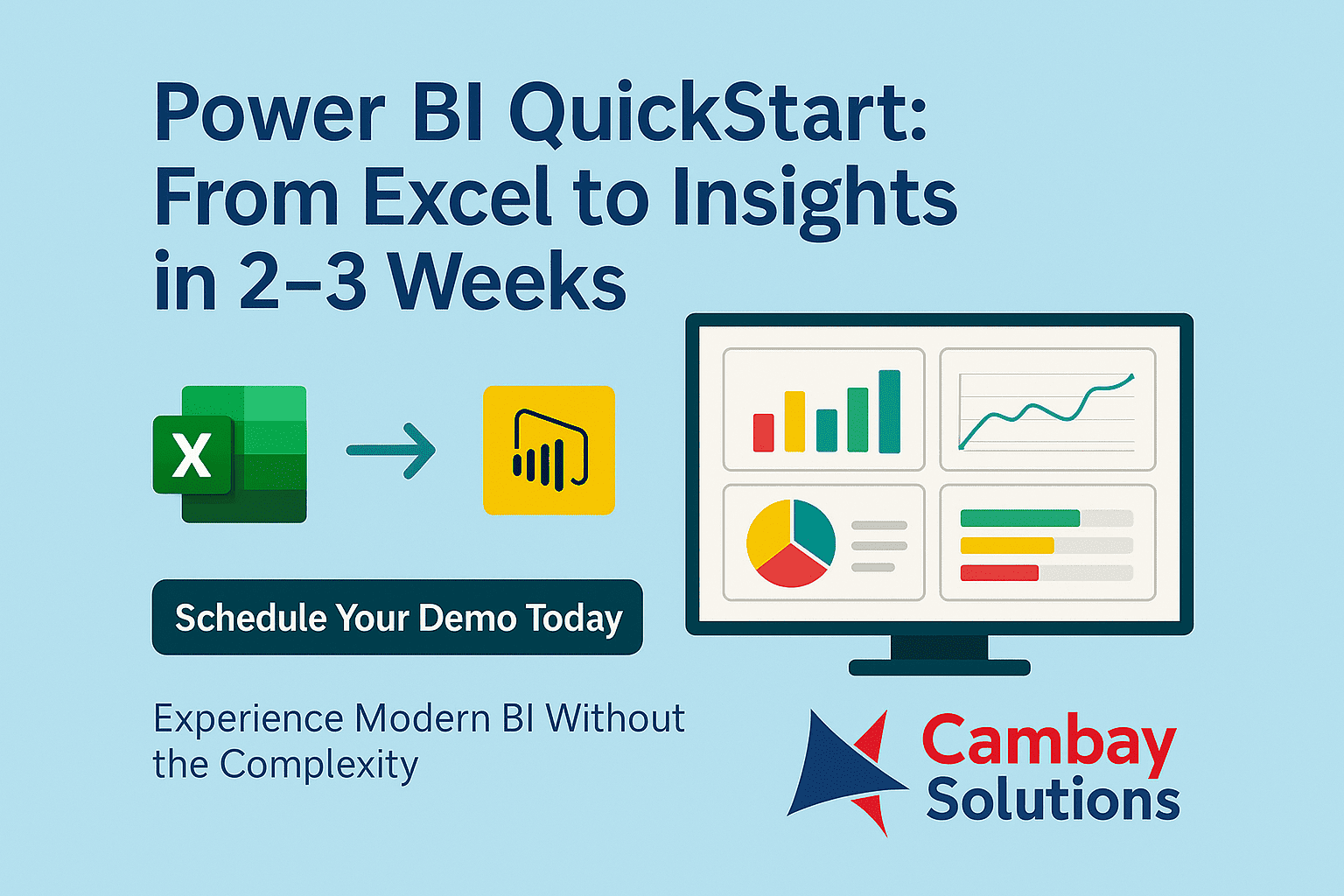 Power BI QuickStart: From Excel to Insights in 2–3 Weeks

X

Schedule Your Demo Today

Experience Modern BI Without the Complexity

Cambay Solutions